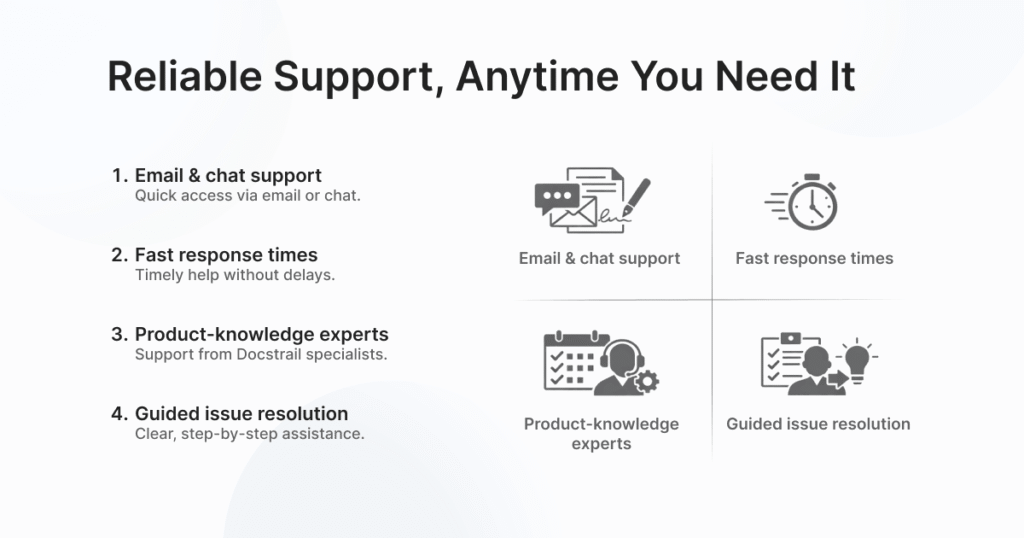 Reliable Support, Anytime You Need It

1. Email & chat support
Quick access via email or chat.

2. Fast response times
Timely help without delays.

3. Product-knowledge experts
Support from Docstrail specialists.

4. Guided issue resolution
Clear, step-by-step assistance.

Email & chat support

Fast response times

Product-knowledge experts

Guided issue resolution